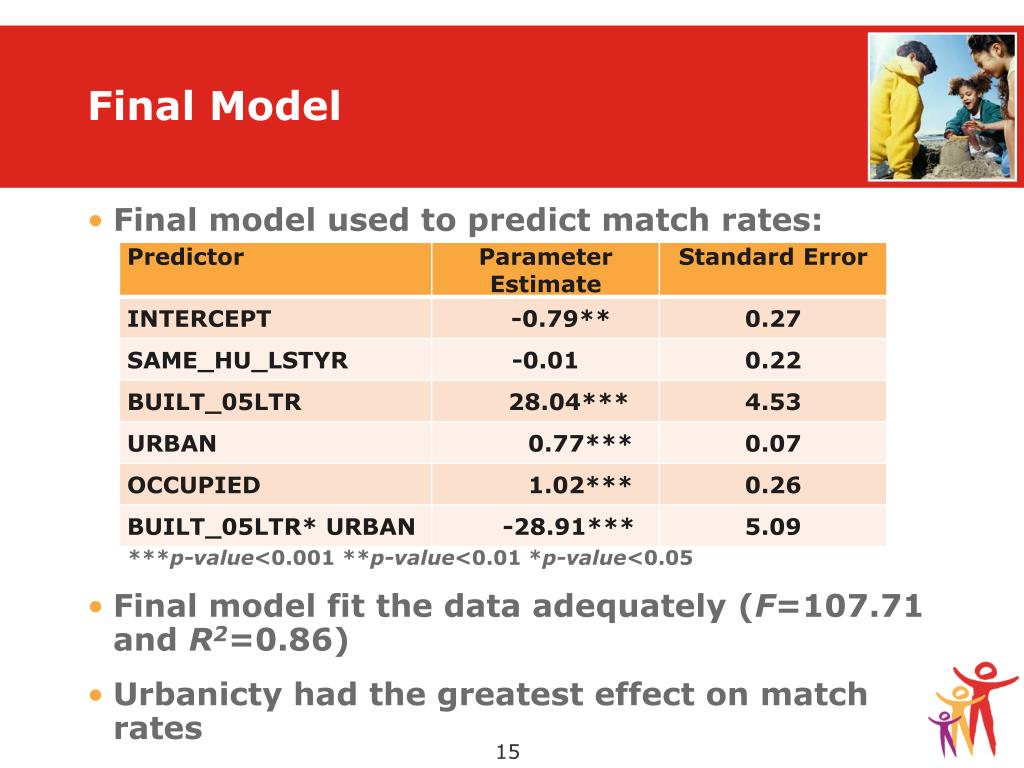 Final Model

• Final model used to predict match rates:

| Predictor | Parameter Estimate | Standard Error |
|---|---|---|
| INTERCEPT | -0.79** | 0.27 |
| SAME_HU_LSTYR | -0.01 | 0.22 |
| BUILT_05LTR | 28.04*** | 4.53 |
| URBAN | 0.77*** | 0.07 |
| OCCUPIED | 1.02*** | 0.26 |
| BUILT_05LTR* URBAN | -28.91*** | 5.09 |

***p-value<0.001 **p-value<0.01 *p-value<0.05

• Final model fit the data adequately ($F$=107.71 and $R^2$=0.86)

• Urbanicty had the greatest effect on match rates

15